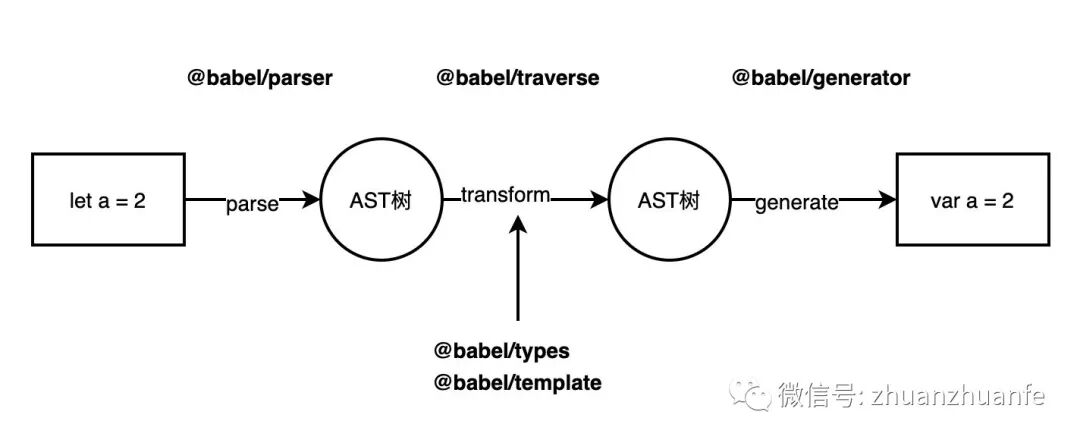 @babel/parser

@babel/traverse

@babel/generator

let a = 2

parse

AST树

transform

AST树

generate

var a = 2

@babel/types

@babel/template

微信号: zhuanzhuanfe